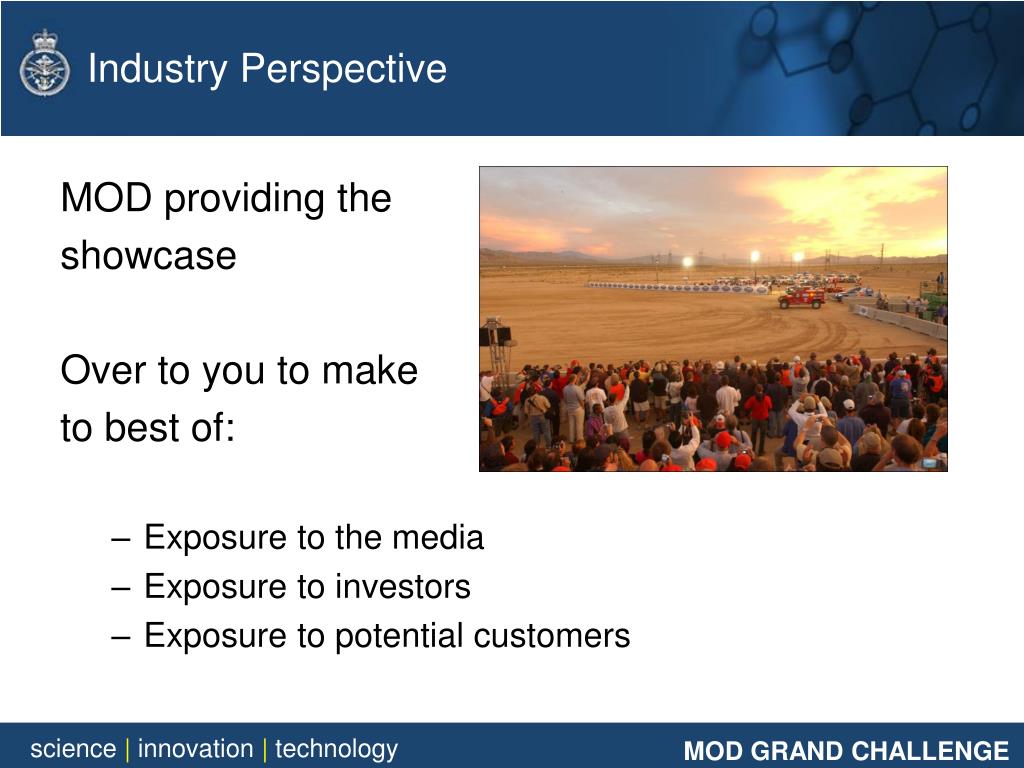 Industry Perspective

MOD providing the showcase

Over to you to make to best of:

– Exposure to the media
– Exposure to investors
– Exposure to potential customers

science | innovation | technology

MOD GRAND CHALLENGE